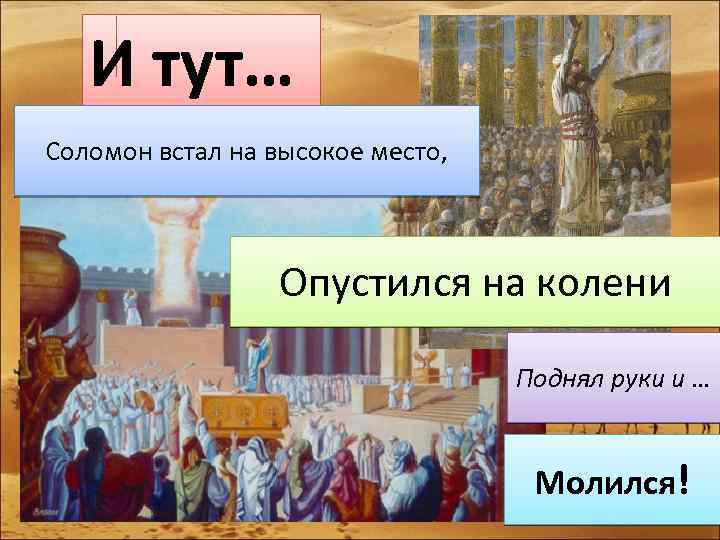 И тут…

Соломон встал на высокое место,

Опустился на колени

Поднял руки и …

Молился!